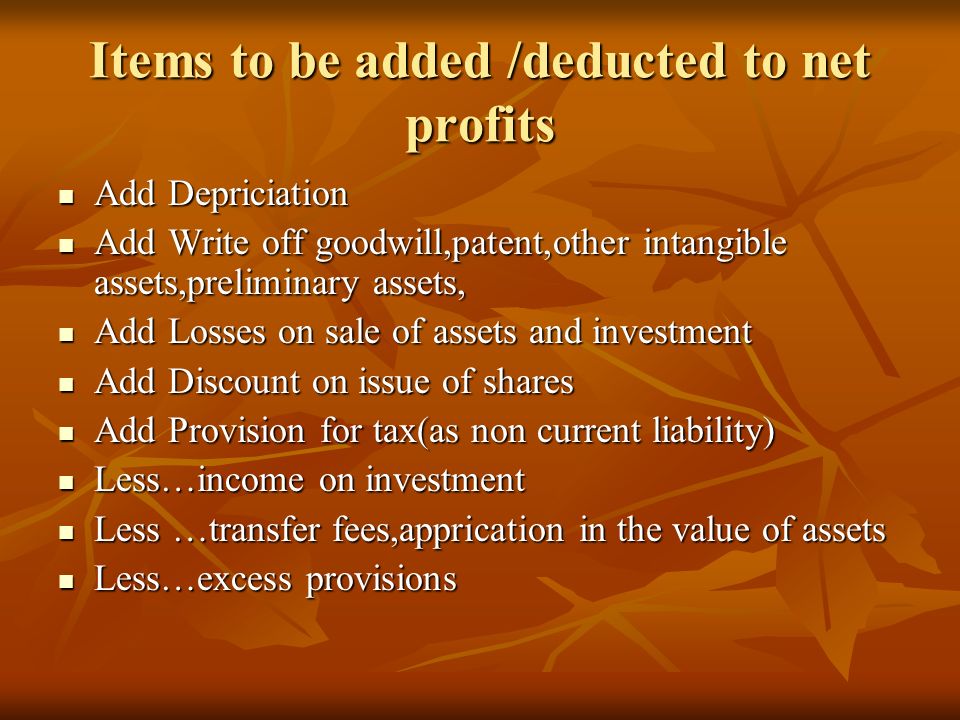 Items to be added /deducted to net profits

- Add Depriciation
- Add Write off goodwill,patent,other intangible assets,preliminary assets,
- Add Losses on sale of assets and investment
- Add Discount on issue of shares
- Add Provision for tax(as non current liability)
- Less…income on investment
- Less …transfer fees,apprication in the value of assets
- Less…excess provisions